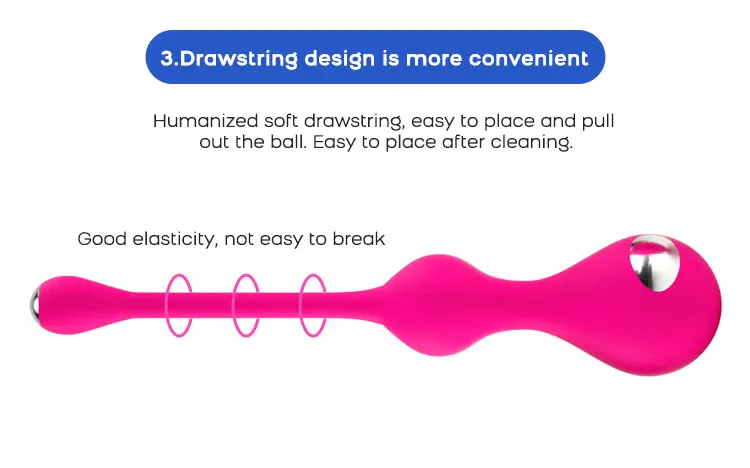 3.Drawstring design is more convenient

Humanized soft drawstring, easy to place and pull out the ball. Easy to place after cleaning.

Good elasticity, not easy to break